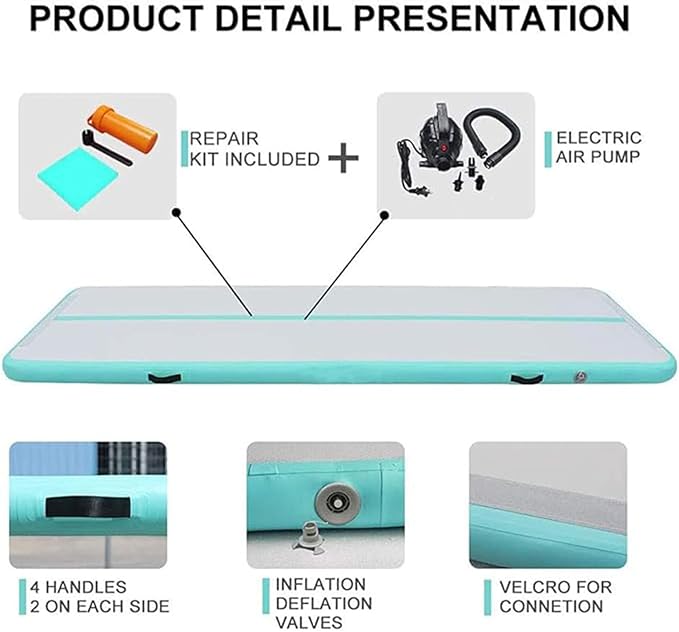 PRODUCT DETAIL PRESENTATION

REPAIR KIT INCLUDED

+

ELECTRIC AIR PUMP

4 HANDLES
2 ON EACH SIDE

INFLATION
DEFLATION
VALVES

VELCRO FOR
CONNETION